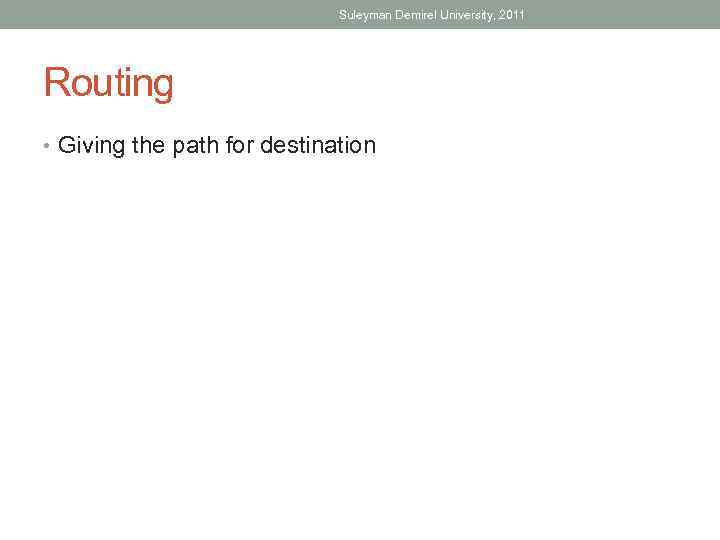 Suleyman Demirel University, 2011

Routing

• Giving the path for destination